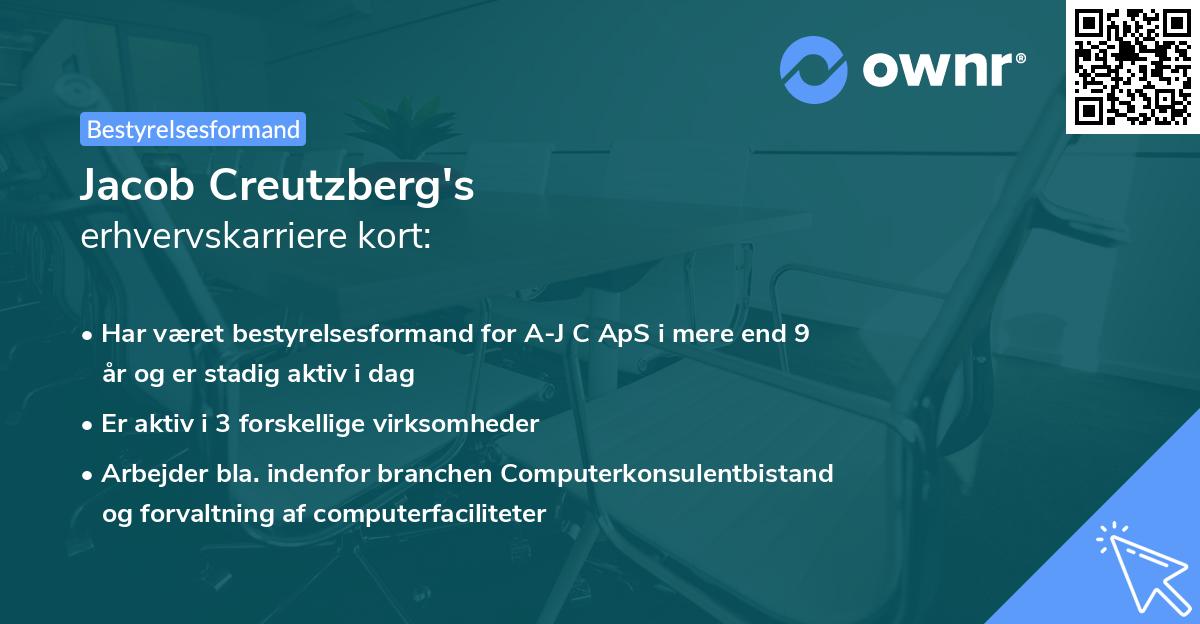 ownr®

Bestyrelsesformand

Jacob Creutzberg's
erhvervskarriere kort:

• Har været bestyrelsesformand for A-J C ApS i mere end 9 år og er stadig aktiv i dag

• Er aktiv i 3 forskellige virksomheder

• Arbejder bla. indenfor branchen Computerkonsulentbistand og forvaltning af computerfaciliteter